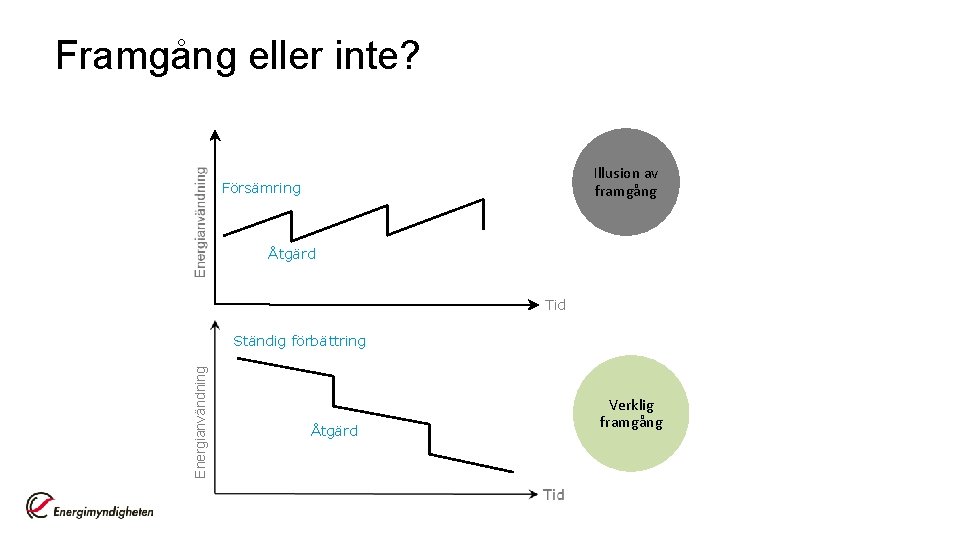 Framgång eller inte?

Energianvändning

Försämring

Åtgärd

Tid

Illusion av framgång

Energianvändning

Ständig förbättring

Åtgärd

Tid

Verklig framgång

Energimyndigheten